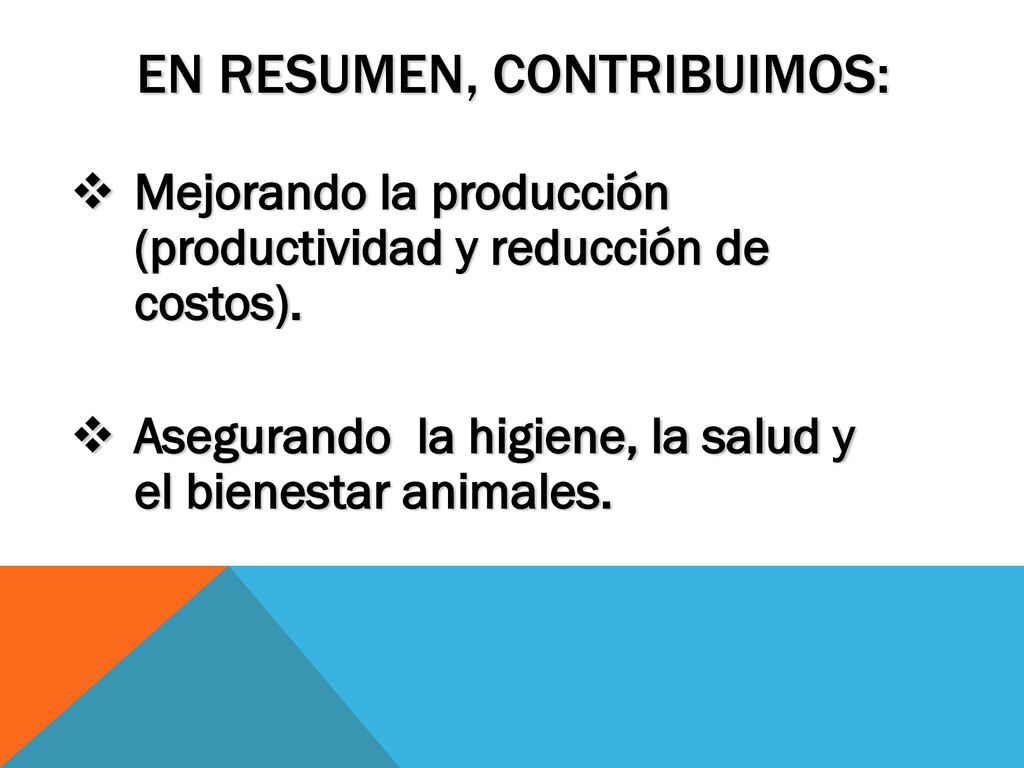 EN RESUMEN, CONTRIBUIMOS:

❖ Mejorando la producción (productividad y reducción de costos).

❖ Asegurando la higiene, la salud y el bienestar animales.